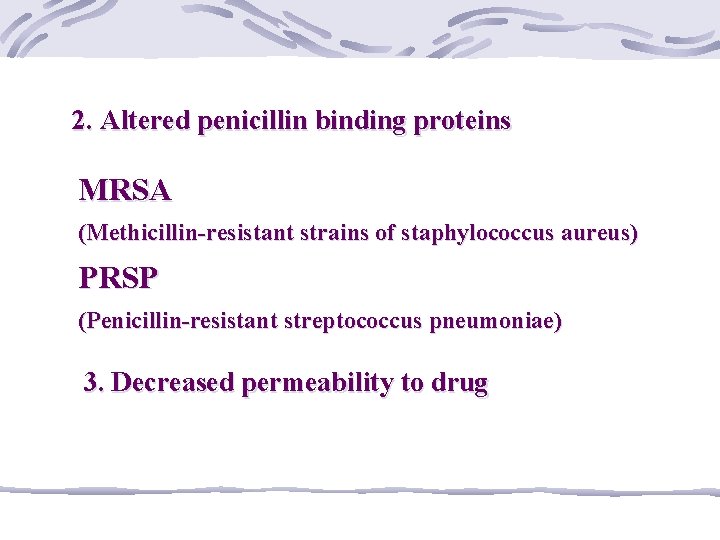 2. Altered penicillin binding proteins

MRSA

(Methicillin-resistant strains of staphylococcus aureus)

PRSP

(Penicillin-resistant streptococcus pneumoniae)

3. Decreased permeability to drug